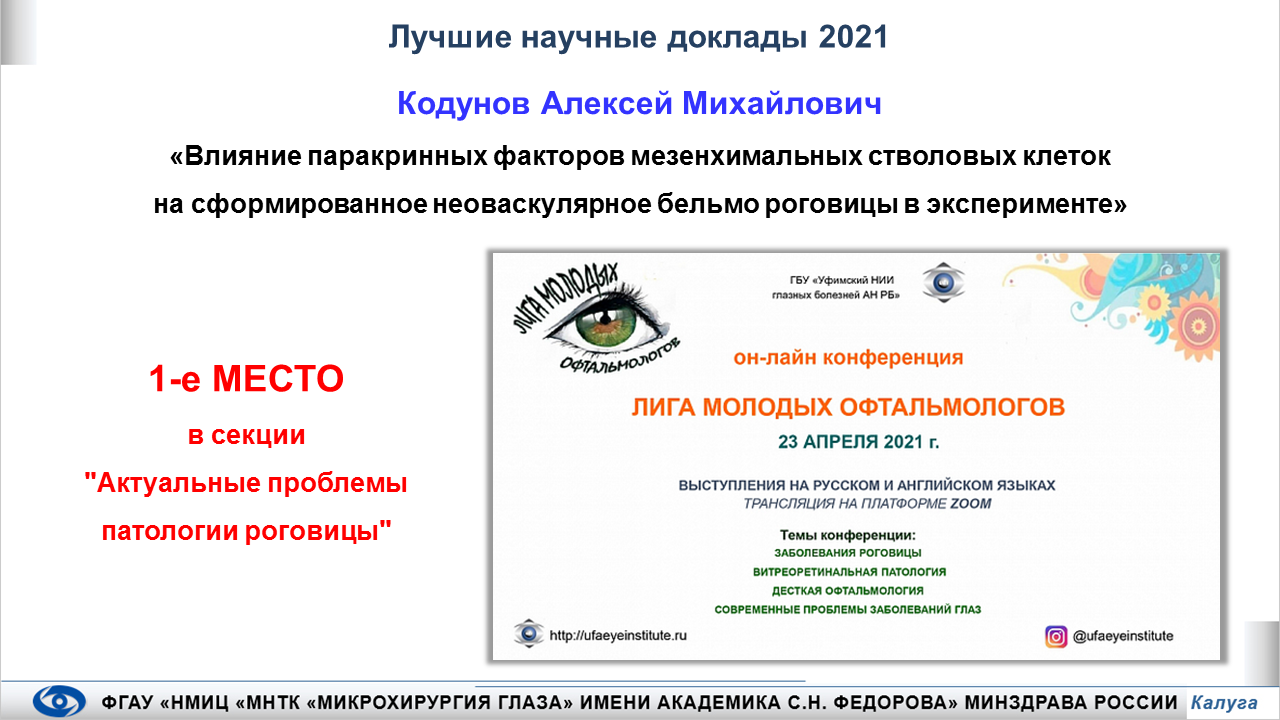 Лучшие научные доклады 2021

Кодунов Алексей Михайлович

«Влияние паракринных факторов мезенхимальных стволовых клеток на сформированное неоваскулярное бельмо роговицы в эксперименте»

1-е МЕСТО
в секции
"Актуальные проблемы патологии роговицы"

ЛИГА МОЛОДЫХ ОФТАЛЬМОЛОГОВ

ГБУ «Уфимский НИИ глазных болезней АН РБ»

он-лайн конференция

ЛИГА МОЛОДЫХ ОФТАЛЬМОЛОГОВ

23 АПРЕЛЯ 2021 г.

ВЫСТУПЛЕНИЯ НА РУССКОМ И АНГЛИЙСКОМ ЯЗЫКАХ
ТРАНСЛЯЦИЯ НА ПЛАТФОРМЕ ZOOM

Темы конференции:
ЗАБОЛЕВАНИЯ РОГОВИЦЫ
ВИТРЕОРЕТИНАЛЬНАЯ ПАТОЛОГИЯ
ДЕСТКАЯ ОФТАЛЬМОЛОГИЯ
СОВРЕМЕННЫЕ ПРОБЛЕМЫ ЗАБОЛЕВАНИЙ ГЛАЗ

http://ufaeyeinstitute.ru

@ufaeyeinstitute

ФГАУ «НМИЦ «МНТК «МИКРОХИРУРГИЯ ГЛАЗА» ИМЕНИ АКАДЕМИКА С.Н. ФЕДОРОВА» МИНЗДРАВА РОССИИ Калуга